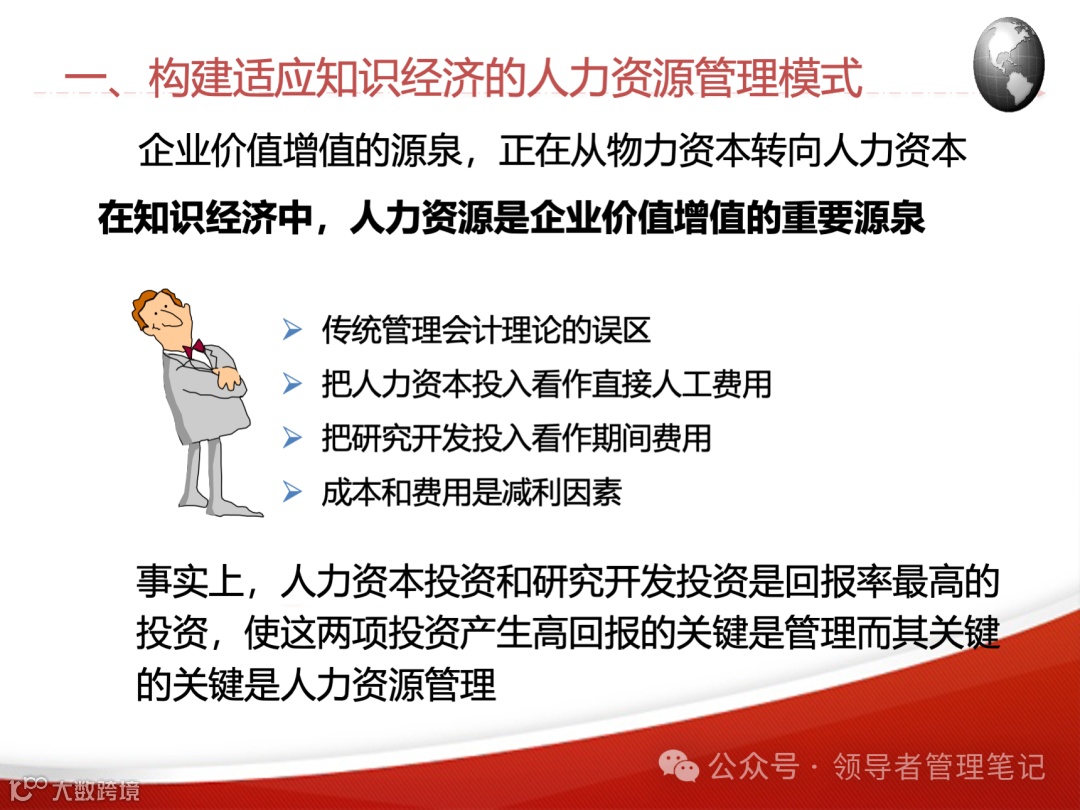 一、构建适应知识经济的人力资源管理模式

企业价值增值的源泉，正在从物力资本转向人力资本

在知识经济中，人力资源是企业价值增值的重要源泉

➢ 传统管理会计理论的误区
➢ 把人力资本投入看作直接人工费用
➢ 把研究开发投入看作期间费用
➢ 成本和费用是减利因素

事实上，人力资本投资和研究开发投资是回报率最高的投资，使这两项投资产生高回报的关键是管理而其关键的关键是人力资源管理

公众号 · 领导者管理笔记

大数跨境